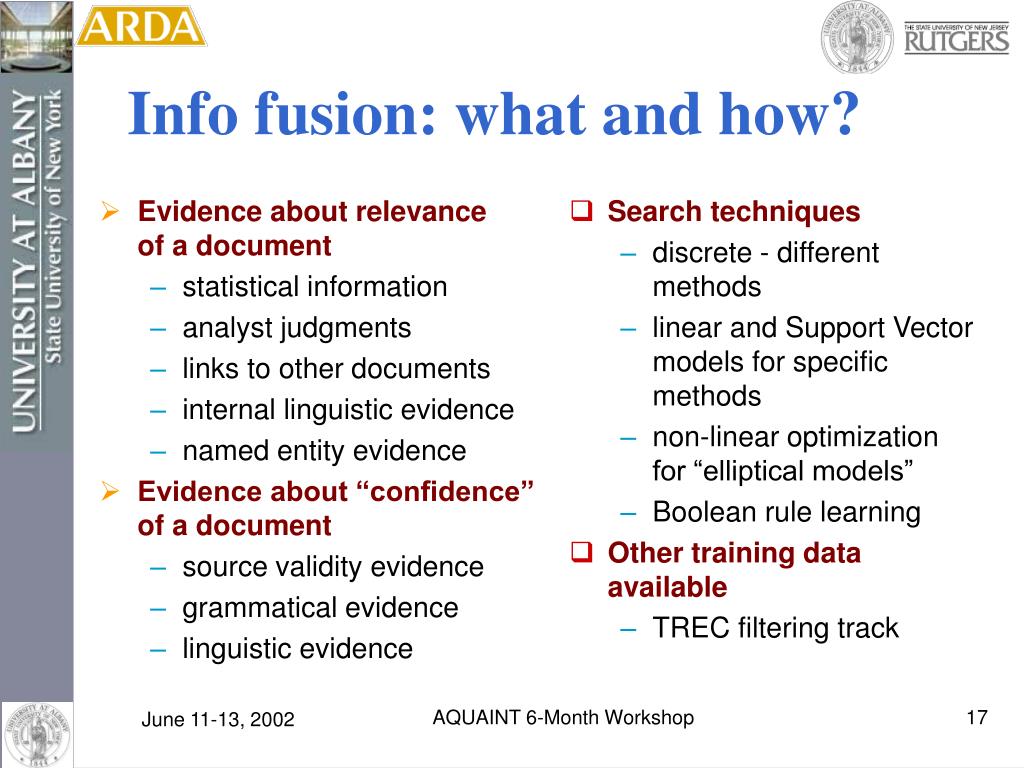 ARDA

THE STATE UNIVERSITY OF NEW JERSEY
RUTGERS

UNIVERSITY AT ALBANY
State University of New York

Info fusion: what and how?

➢ Evidence about relevance of a document
– statistical information
– analyst judgments
– links to other documents
– internal linguistic evidence
– named entity evidence
➢ Evidence about “confidence” of a document
– source validity evidence
– grammatical evidence
– linguistic evidence

❑ Search techniques
– discrete - different methods
– linear and Support Vector models for specific methods
– non-linear optimization for “elliptical models”
– Boolean rule learning
❑ Other training data available
– TREC filtering track

June 11-13, 2002

AQUAINT 6-Month Workshop

17